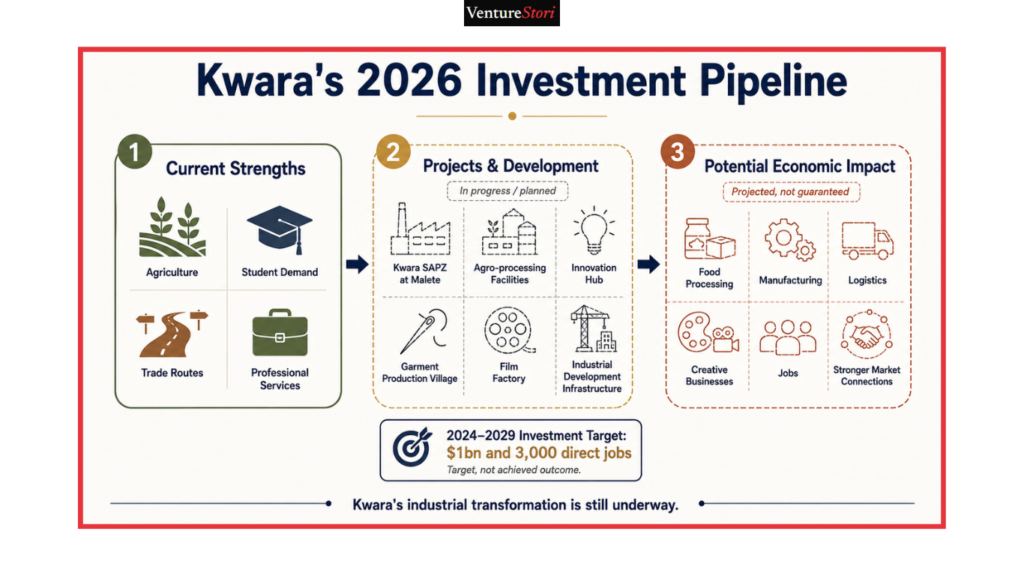 VentureStori

Kwara's 2026 Investment Pipeline

1 Current Strengths

Agriculture

Student Demand

Trade Routes

Professional Services

2 Projects & Development

In progress / planned

Kwara SAPZ at Malete

Agro-processing Facilities

Innovation Hub

Garment Production Village

Film Factory

Industrial Development Infrastructure

3 Potential Economic Impact

Projected, not guaranteed

Food Processing

Manufacturing

Logistics

Creative Businesses

Jobs

Stronger Market Connections

2024–2029 Investment Target: $1bn and 3,000 direct jobs

Target, not achieved outcome.

Kwara's industrial transformation is still underway.